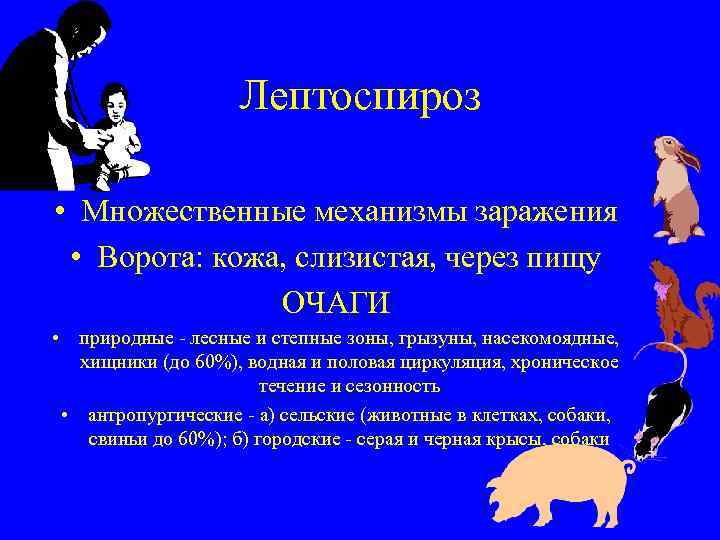 Лептоспироз

• Множественные механизмы заражения
• Ворота: кожа, слизистая, через пищу

ОЧАГИ

• природные - лесные и степные зоны, грызуны, насекомоядные, хищники (до 60%), водная и половая циркуляция, хроническое течение и сезонность
• антропургические - а) сельские (животные в клетках, собаки, свиньи до 60%); б) городские - серая и черная крысы, собаки